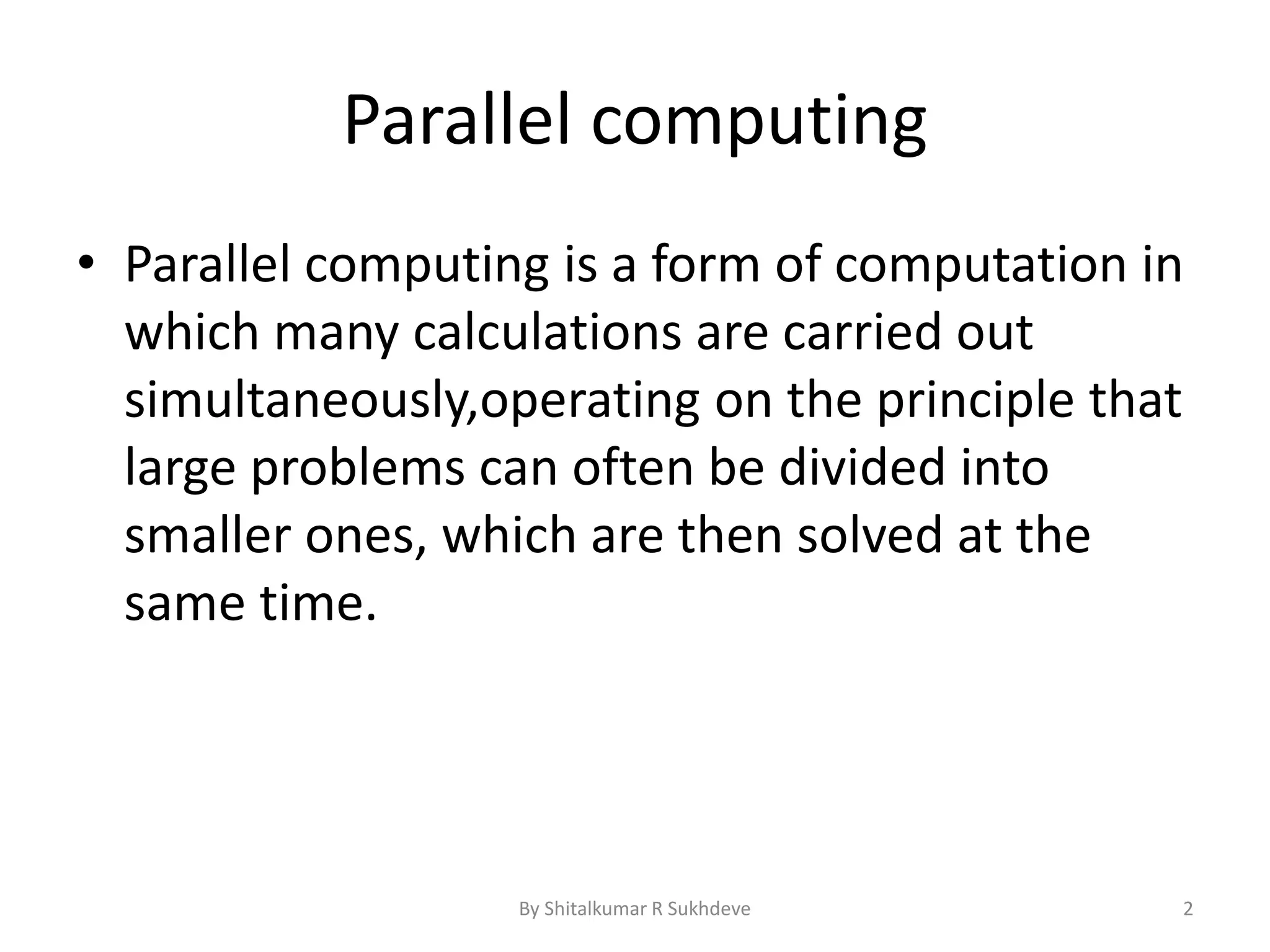 Parallel computing

• Parallel computing is a form of computation in which many calculations are carried out simultaneously,operating on the principle that large problems can often be divided into smaller ones, which are then solved at the same time.

By Shitalkumar R Sukhdeve

2